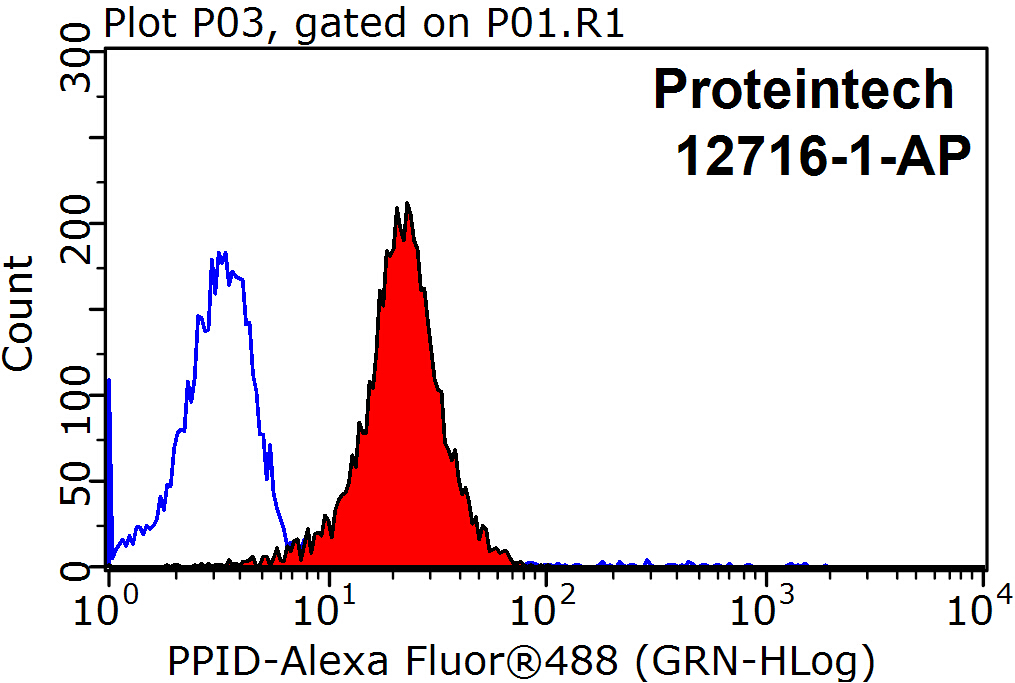 Plot P03, gated on P01.R1

Proteintech
12716-1-AP

Count

300
200
100
50
0

$10^0$ $10^1$ $10^2$ $10^3$ $10^4$

PPID-Alexa Fluor®488 (GRN-HLog)